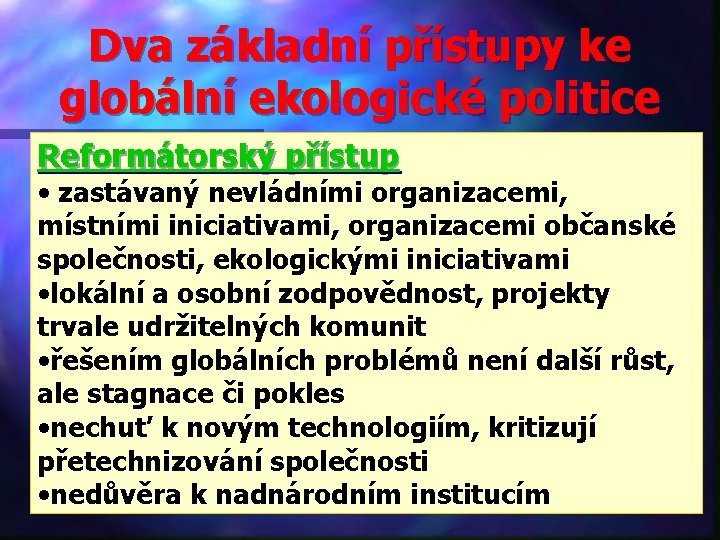 Dva základní přístupy ke globální ekologické politice

Reformátorský přístup
• zastávaný nevládními organizacemi, místními iniciativami, organizacemi občanské společnosti, ekologickými iniciativami
•lokální a osobní zodpovědnost, projekty trvale udržitelných komunit
•řešením globálních problémů není další růst, ale stagnace či pokles
•nechuť k novým technologiím, kritizují přetechnizování společnosti
•nedůvěra k nadnárodním institucím